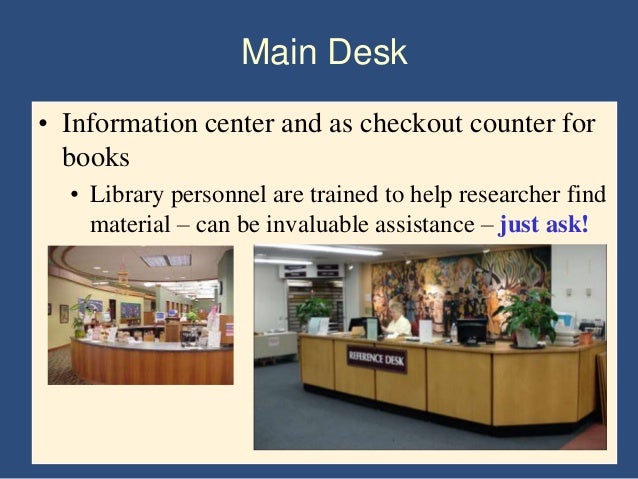 Main Desk

• Information center and as checkout counter for books

• Library personnel are trained to help researcher find material – can be invaluable assistance – just ask!

REFERENCE DESK